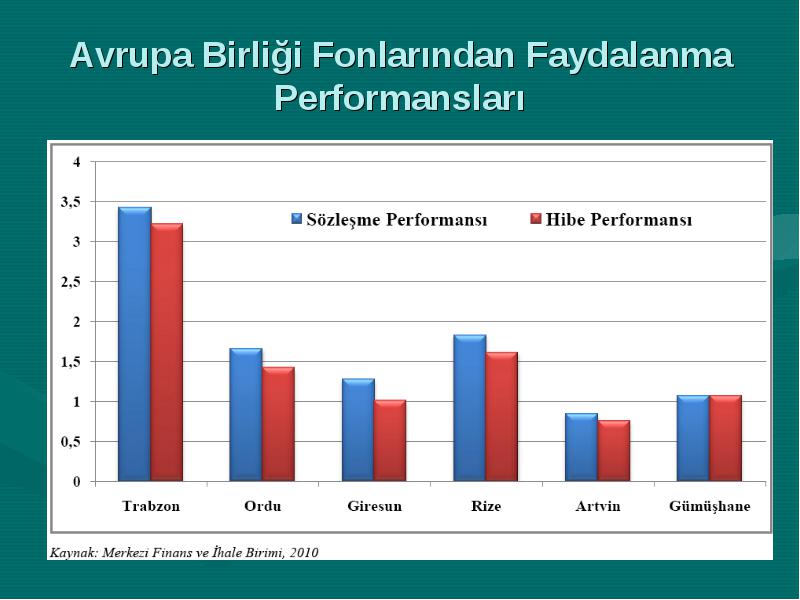 Avrupa Birliği Fonlarından Faydalanma Performansları

4
3,5
3
2,5
2
1,5
1
0,5
0

Sözleşme Performansı
Hibe Performansı

Trabzon
Ordu
Giresun
Rize
Artvin
Gümüşhane

Kaynak: Merkezi Finans ve İhale Birimi, 2010